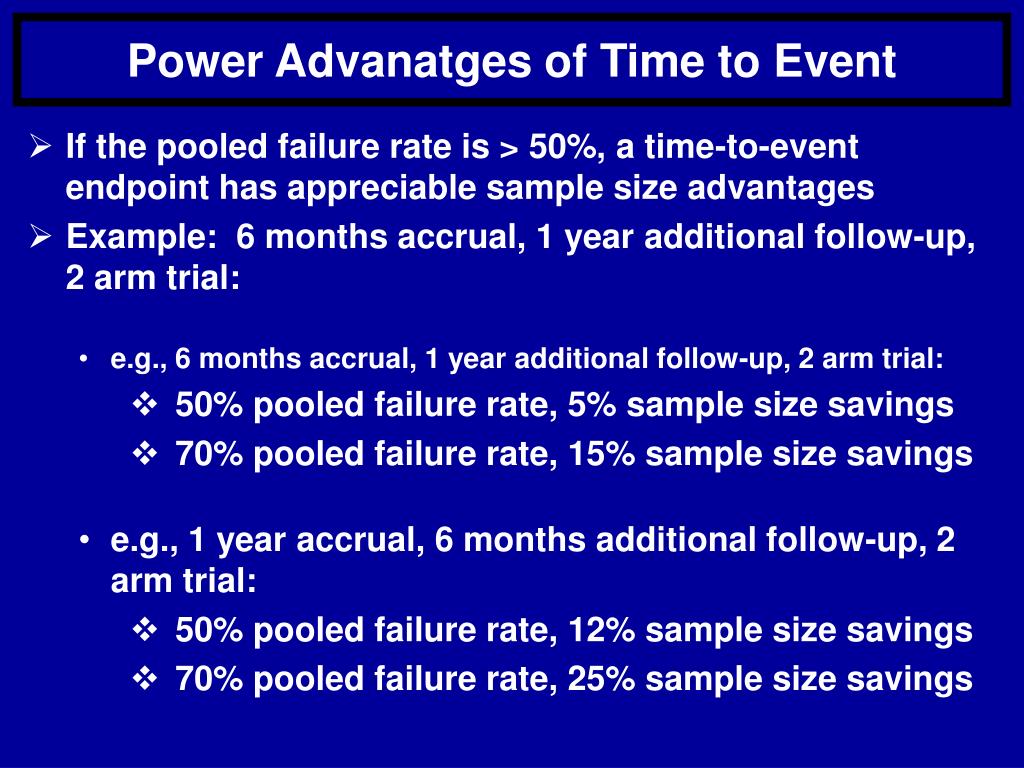 Power Advanatges of Time to Event

➢ If the pooled failure rate is > 50%, a time-to-event endpoint has appreciable sample size advantages

➢ Example: 6 months accrual, 1 year additional follow-up, 2 arm trial:

• e.g., 6 months accrual, 1 year additional follow-up, 2 arm trial:

❖ 50% pooled failure rate, 5% sample size savings

❖ 70% pooled failure rate, 15% sample size savings

• e.g., 1 year accrual, 6 months additional follow-up, 2 arm trial:

❖ 50% pooled failure rate, 12% sample size savings

❖ 70% pooled failure rate, 25% sample size savings